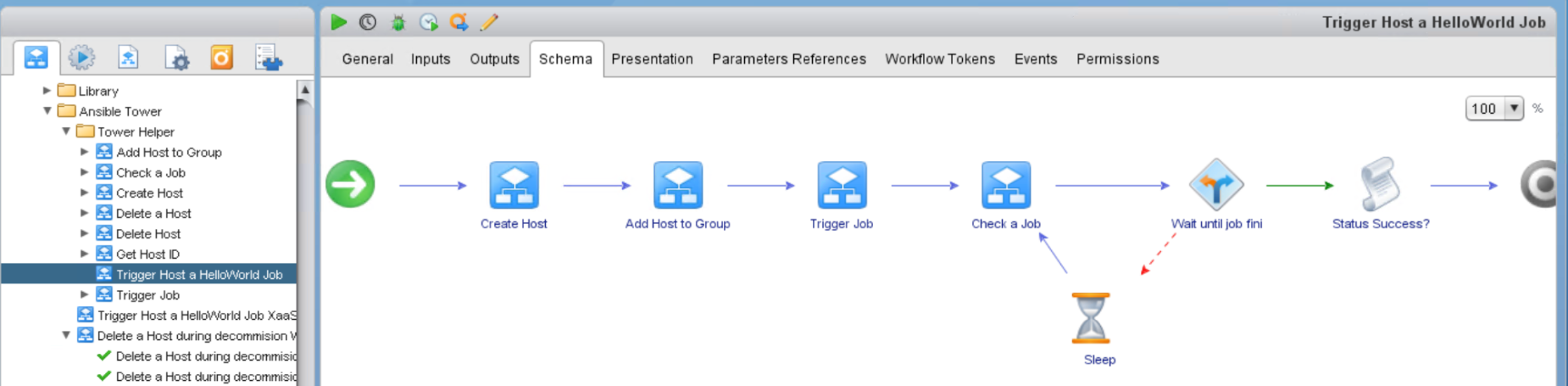 Library
Ansible Tower
Tower Helper
Add Host to Group
Check a Job
Create Host
Delete a Host
Delete Host
Get Host ID
Trigger Host a HelloWorld Job
Trigger Job
Trigger Host a HelloWorld Job XaaS
Delete a Host during decommision W
Delete a Host during decommisio
Delete a Host during decommisio

Trigger Host a HelloWorld Job

General Inputs Outputs Schema Presentation Parameters References Workflow Tokens Events Permissions

100 %

Create Host
Add Host to Group
Trigger Job
Check a Job
Wait until job fini
Status Success?
Sleep